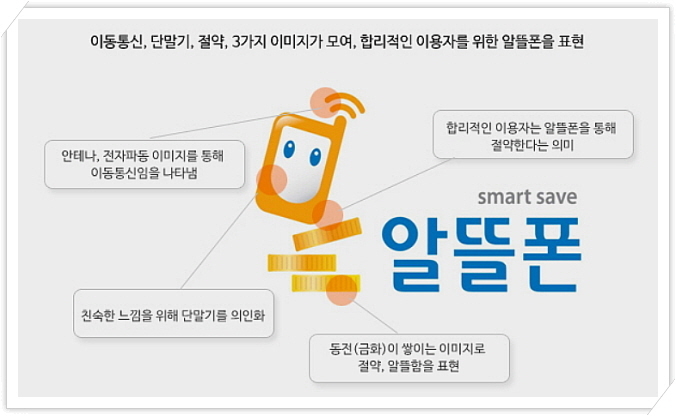 이동통신, 단말기, 절약, 3가지 이미지가 모여, 합리적인 이용자를 위한 알뜰폰을 표현

안테나, 전자파동 이미지를 통해
이동통신임을 나타냄

합리적인 이용자는 알뜰폰을 통해
절약한다는 의미

smart save
알뜰폰

친숙한 느낌을 위해 단말기를 의인화

동전(금화)이 쌓이는 이미지로
절약, 알뜰함을 표현